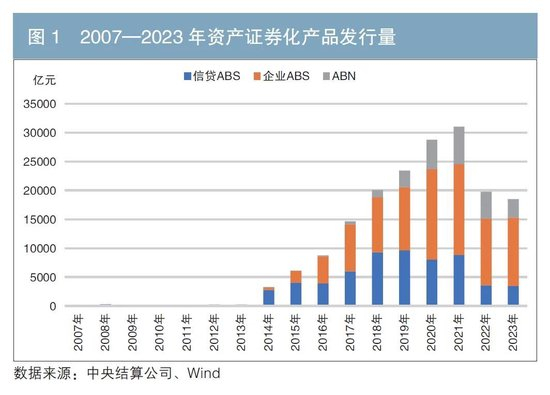 图 1　2007—2023 年资产证券化产品发行量

亿元

信贷ABS　企业ABS　ABN

35000
30000
25000
20000
15000
10000
5000
0

2007年
2008年
2009年
2010年
2011年
2012年
2013年
2014年
2015年
2016年
2017年
2018年
2019年
2020年
2021年
2022年
2023年

数据来源：中央结算公司、Wind